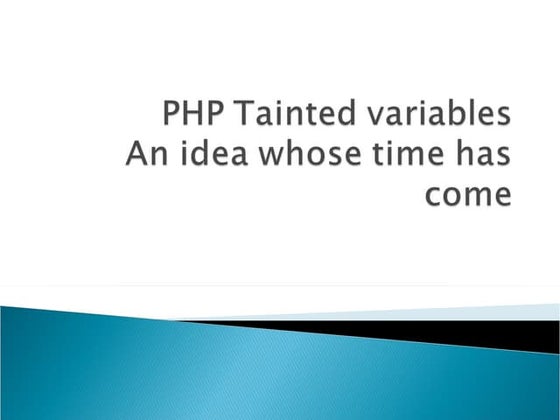 PHP Tainted variables
An idea whose time has come